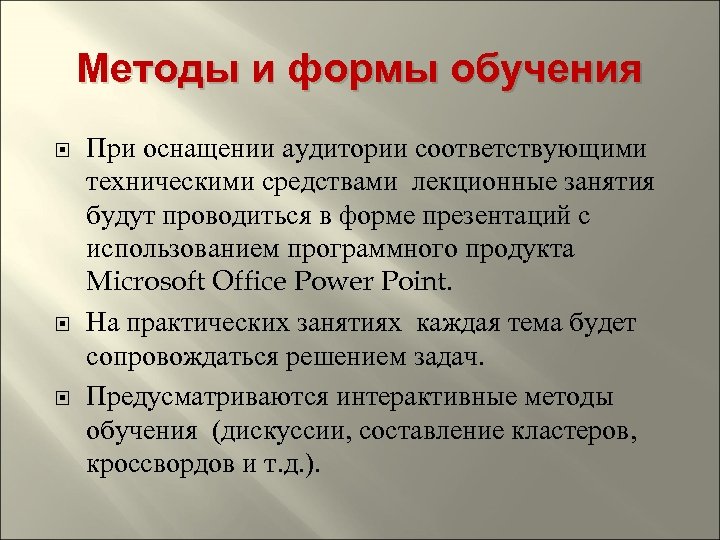 Методы и формы обучения

При оснащении аудитории соответствующими техническими средствами лекционные занятия будут проводиться в форме презентаций с использованием программного продукта Microsoft Office Power Point.

На практических занятиях каждая тема будет сопровождаться решением задач.

Предусматриваются интерактивные методы обучения (дискуссии, составление кластеров, кроссвордов и т.д.).